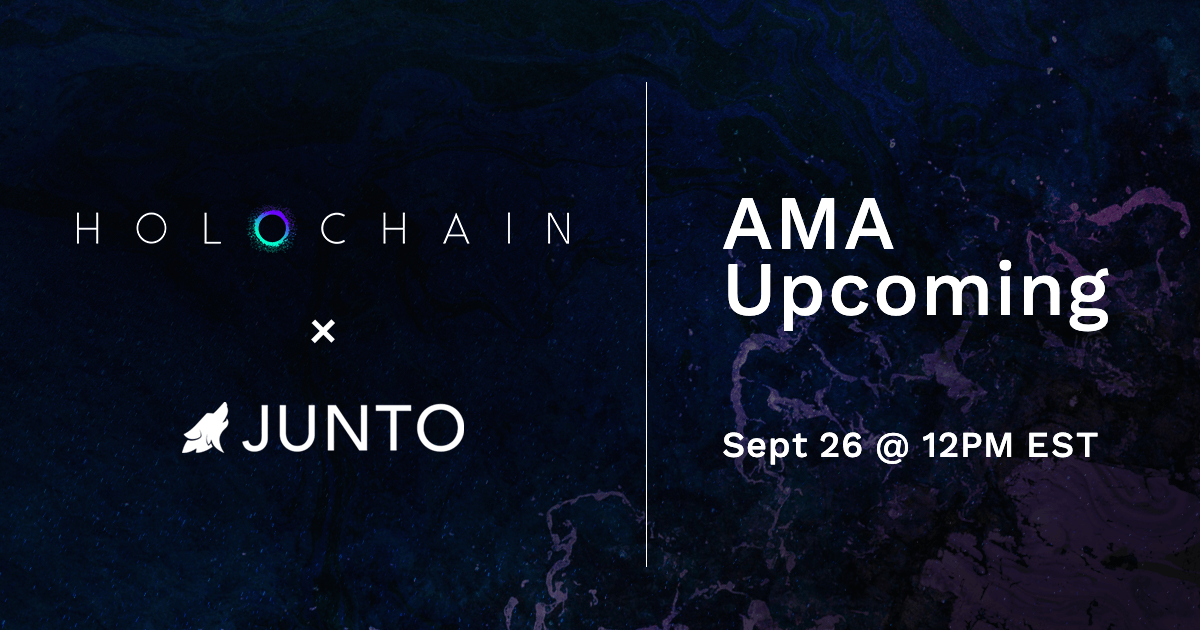 HOLOCHAIN

×

JUNTO

AMA Upcoming

Sept 26 @ 12PM EST